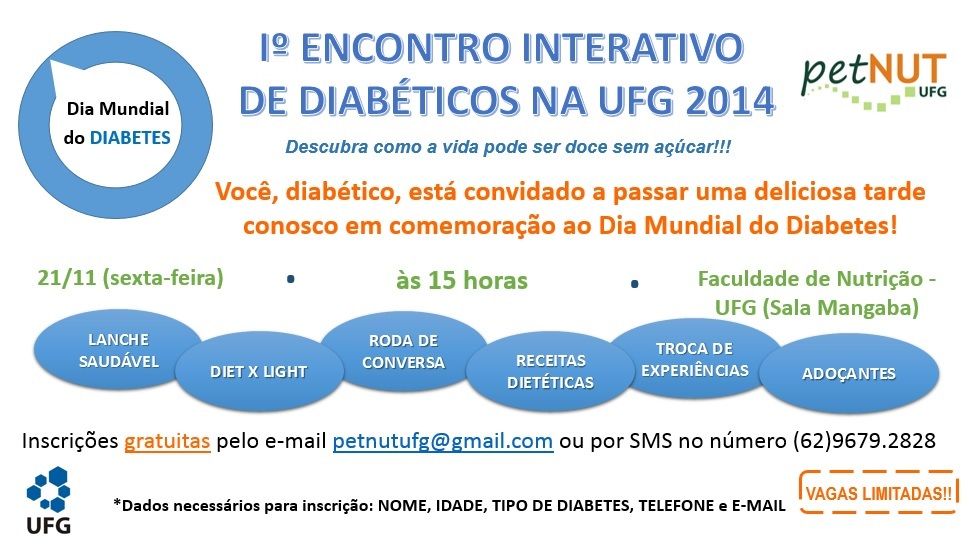 Dia Mundial do DIABETES

Iº ENCONTRO INTERATIVO DE DIABÉTICOS NA UFG 2014

petNUT UFG

Descubra como a vida pode ser doce sem açúcar!!!

Você, diabético, está convidado a passar uma deliciosa tarde conosco em comemoração ao Dia Mundial do Diabetes!

21/11 (sexta-feira) • às 15 horas • Faculdade de Nutrição - UFG (Sala Mangaba)

LANCHE SAUDÁVEL

DIET X LIGHT

RODA DE CONVERSA

RECEITAS DIETÉTICAS

TROCA DE EXPERIÊNCIAS

ADOÇANTES

Inscrições gratuitas pelo e-mail petnutufg@gmail.com ou por SMS no número (62)9679.2828

UFG

*Dados necessários para inscrição: NOME, IDADE, TIPO DE DIABETES, TELEFONE e E-MAIL

VAGAS LIMITADAS!!